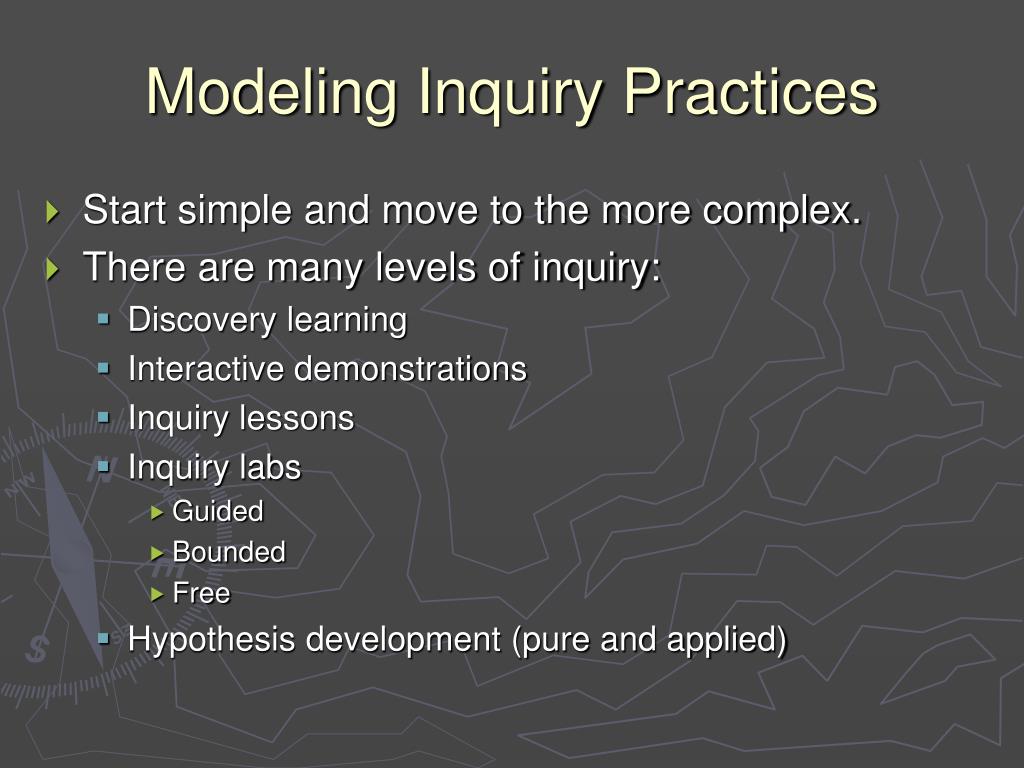 Modeling Inquiry Practices

Start simple and move to the more complex.

There are many levels of inquiry:

Discovery learning

Interactive demonstrations

Inquiry lessons

Inquiry labs

Guided

Bounded

Free

Hypothesis development (pure and applied)